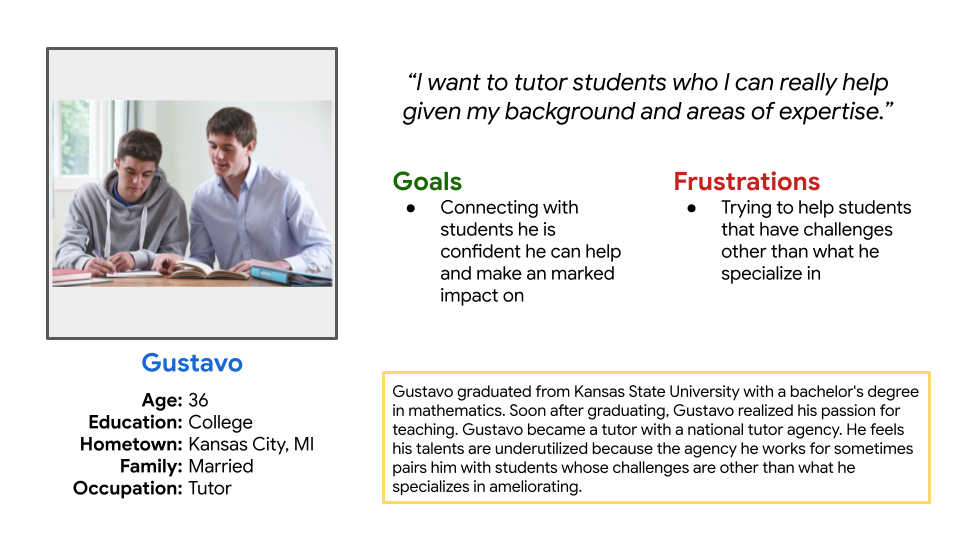 “I want to tutor students who I can really help given my background and areas of expertise.”

Goals
● Connecting with students he is confident he can help and make an marked impact on

Frustrations
● Trying to help students that have challenges other than what he specialize in

Gustavo
Age: 36
Education: College
Hometown: Kansas City, MI
Family: Married
Occupation: Tutor

Gustavo graduated from Kansas State University with a bachelor's degree in mathematics. Soon after graduating, Gustavo realized his passion for teaching. Gustavo became a tutor with a national tutor agency. He feels his talents are underutilized because the agency he works for sometimes pairs him with students whose challenges are other than what he specializes in ameliorating.